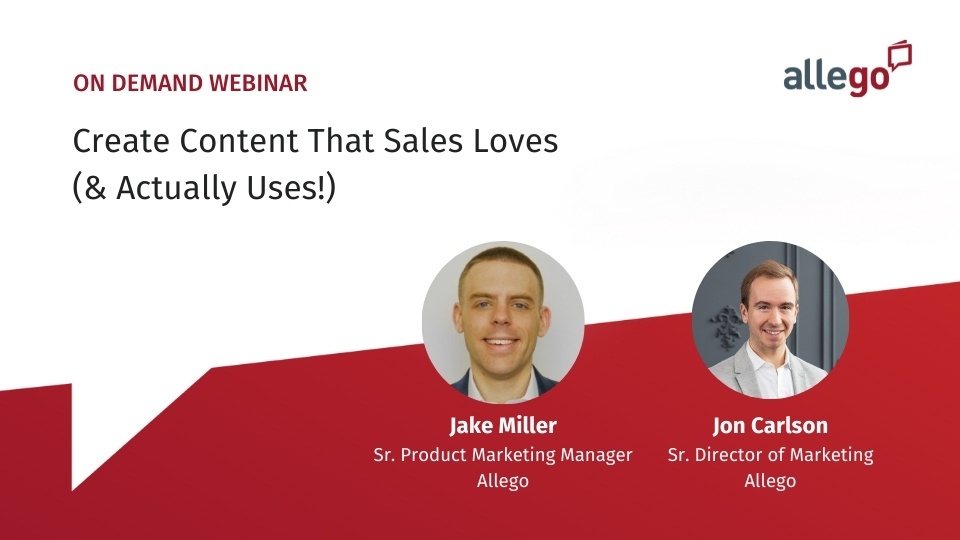 ON DEMAND WEBINAR

allego

Create Content That Sales Loves (& Actually Uses!)

Jake Miller
Sr. Product Marketing Manager
Allego

Jon Carlson
Sr. Director of Marketing
Allego